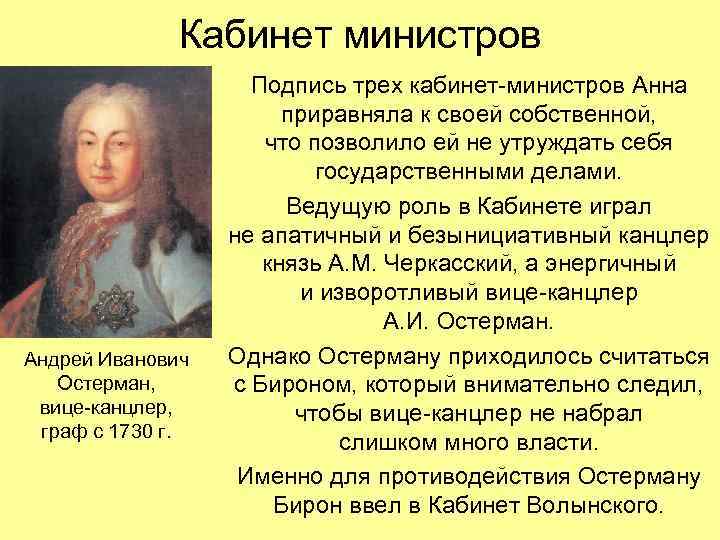 Кабинет министров

Подпись трех кабинет-министров Анна приравняла к своей собственной, что позволило ей не утруждать себя государственными делами.

Ведущую роль в Кабинете играл не апатичный и безынициативный канцлер князь А.М. Черкасский, а энергичный и изворотливый вице-канцлер А.И. Остерман.

Однако Остерману приходилось считаться с Бироном, который внимательно следил, чтобы вице-канцлер не набрал слишком много власти.

Именно для противодействия Остерману Бирон ввел в Кабинет Волынского.

Андрей Иванович Остерман, вице-канцлер, граф с 1730 г.